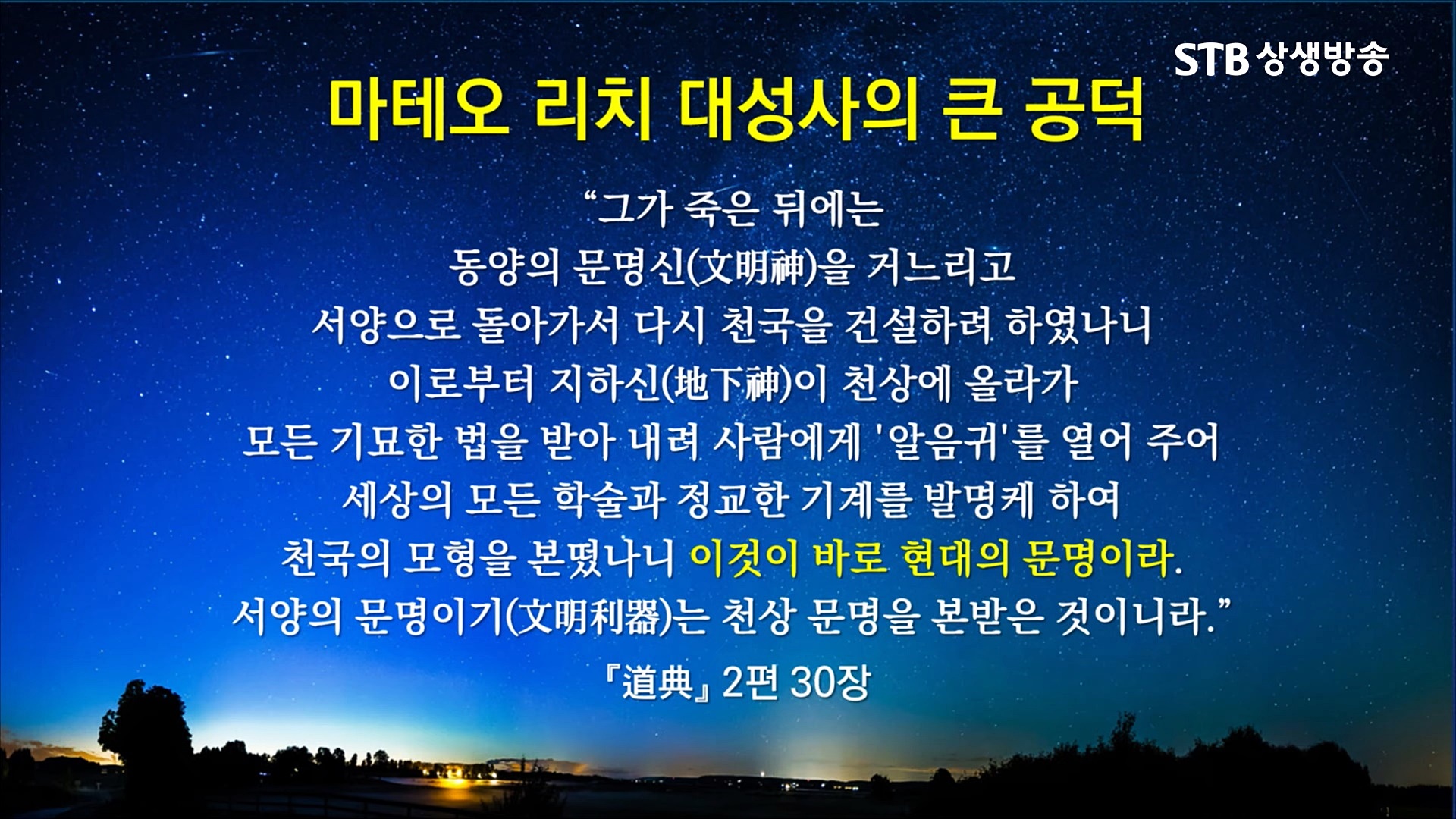 STB 상생방송

마테오 리치 대성사의 큰 공덕

“그가 죽은 뒤에는
동양의 문명신(文明神)을 거느리고
서양으로 돌아가서 다시 천국을 건설하려 하였나니
이로부터 지하신(地下神)이 천상에 올라가
모든 기묘한 법을 받아 내려 사람에게 '알음귀'를 열어 주어
세상의 모든 학술과 정교한 기계를 발명케 하여
천국의 모형을 본떴나니 이것이 바로 현대의 문명이라.
서양의 문명이기(文明利器)는 천상 문명을 본받은 것이니라.”

『道典』 2편 30장